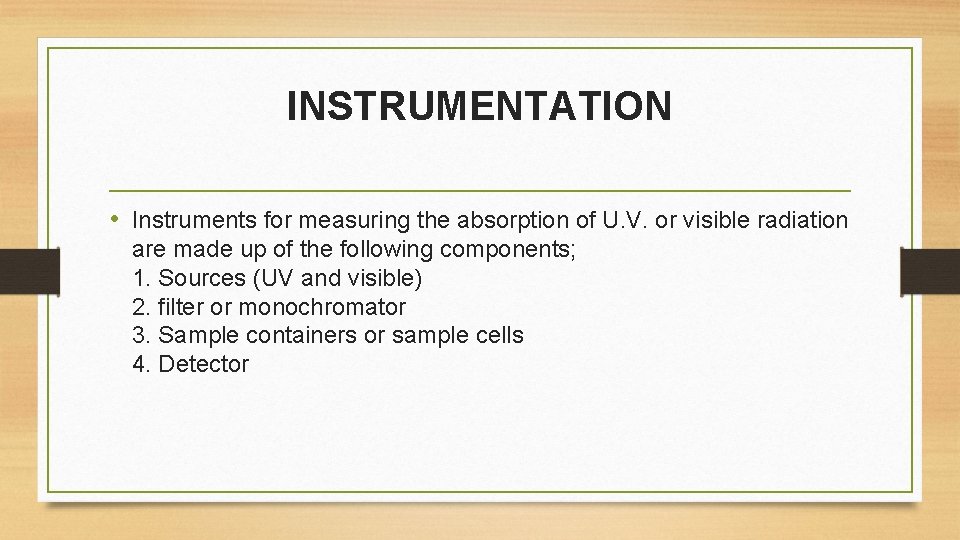 INSTRUMENTATION

• Instruments for measuring the absorption of U.V. or visible radiation are made up of the following components;
1. Sources (UV and visible)
2. filter or monochromator
3. Sample containers or sample cells
4. Detector